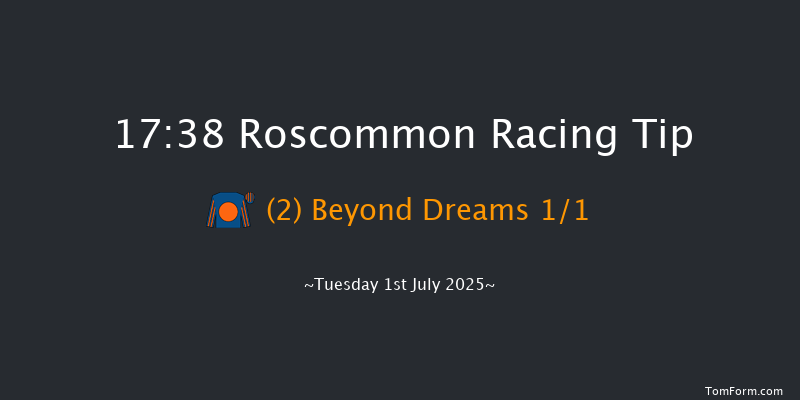 17:38 Roscommon Racing Tip

(2) Beyond Dreams 1/1

~Tuesday 1st July 2025~

TomForm.com